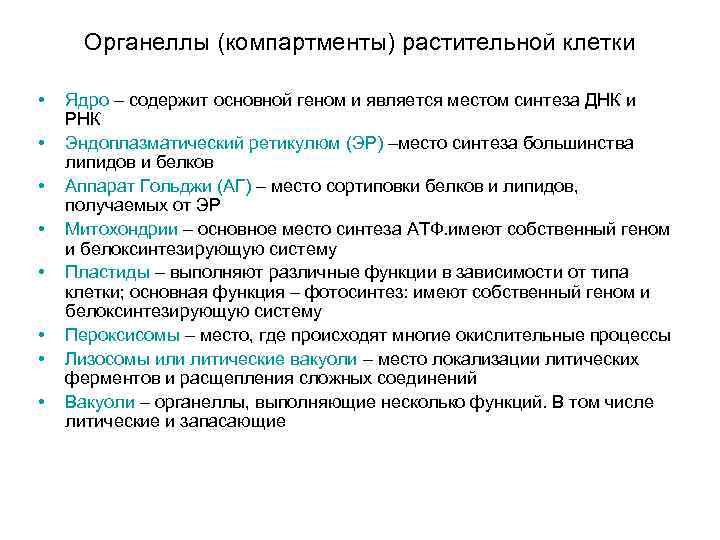 Органеллы (компартменты) растительной клетки

• Ядро – содержит основной геном и является местом синтеза ДНК и РНК
• Эндоплазматический ретикулюм (ЭР) –место синтеза большинства липидов и белков
• Аппарат Гольджи (АГ) – место сортиповки белков и липидов, получаемых от ЭР
• Митохондрии – основное место синтеза АТФ.имеют собственный геном и белоксинтезирующую систему
• Пластиды – выполняют различные функции в зависимости от типа клетки; основная функция – фотосинтез: имеют собственный геном и белоксинтезирующую систему
• Пероксисомы – место, где происходят многие окислительные процессы
• Лизосомы или литические вакуоли – место локализации литических ферментов и расщепления сложных соединений
• Вакуоли – органеллы, выполняющие несколько функций. В том числе литические и запасающие